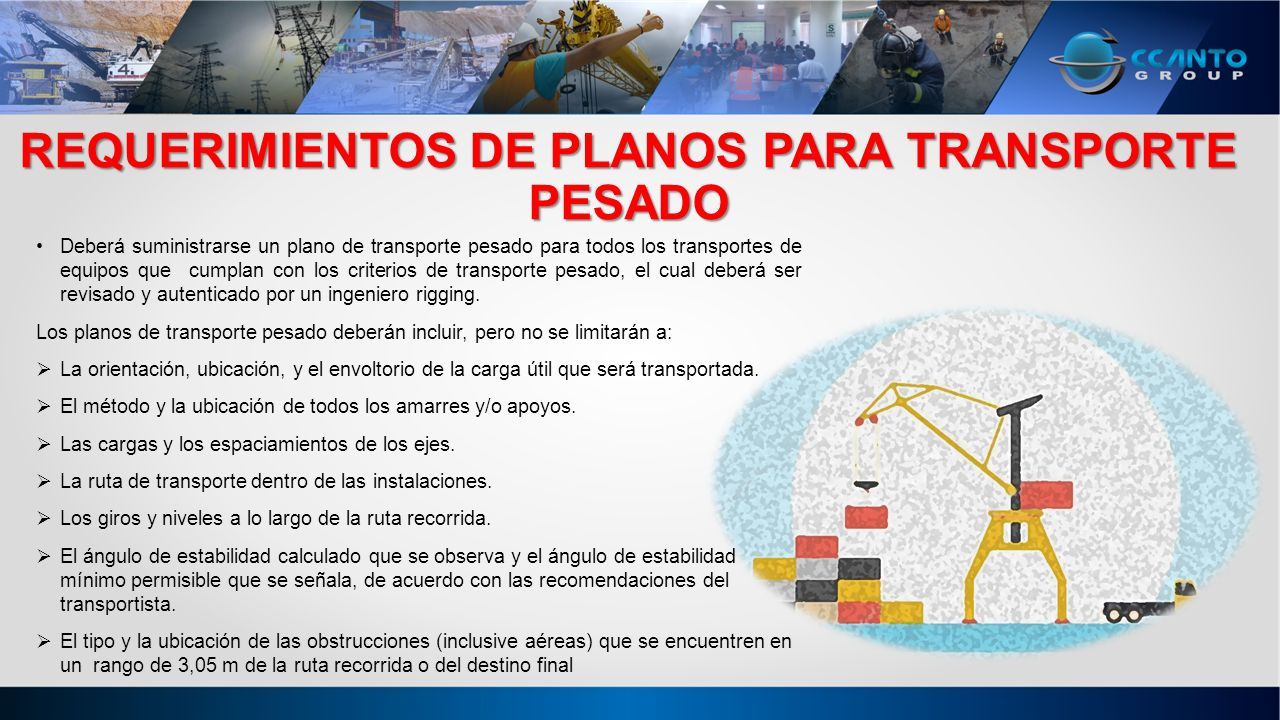 CCANTO GROUP

REQUERIMIENTOS DE PLANOS PARA TRANSPORTE PESADO

• Deberá suministrarse un plano de transporte pesado para todos los transportes de equipos que cumplan con los criterios de transporte pesado, el cual deberá ser revisado y autenticado por un ingeniero rigging.

Los planos de transporte pesado deberán incluir, pero no se limitarán a:

➢ La orientación, ubicación, y el envoltorio de la carga útil que será transportada.

➢ El método y la ubicación de todos los amarres y/o apoyos.

➢ Las cargas y los espaciamientos de los ejes.

➢ La ruta de transporte dentro de las instalaciones.

➢ Los giros y niveles a lo largo de la ruta recorrida.

➢ El ángulo de estabilidad calculado que se observa y el ángulo de estabilidad mínimo permisible que se señala, de acuerdo con las recomendaciones del transportista.

➢ El tipo y la ubicación de las obstrucciones (inclusive aéreas) que se encuentren en un rango de 3,05 m de la ruta recorrida o del destino final